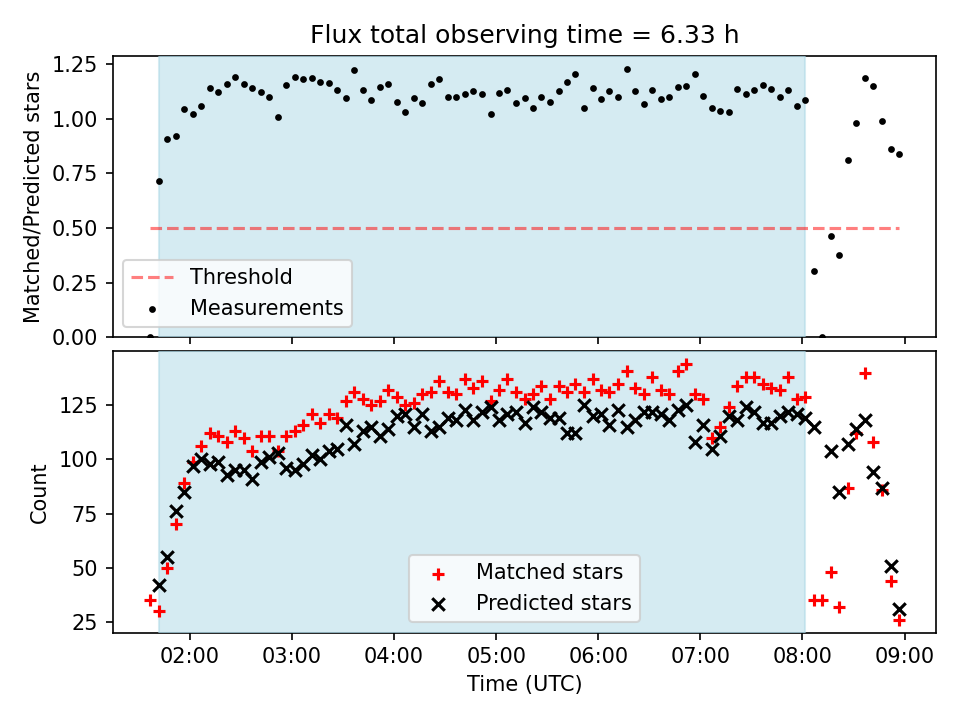 Flux total observing time = 6.33 h

Matched/Predicted stars

1.25
1.00
0.75
0.50
0.25
0.00

Threshold
Measurements

Count

125
100
75
50
25

Matched stars
Predicted stars

02:00 03:00 04:00 05:00 06:00 07:00 08:00 09:00

Time (UTC)